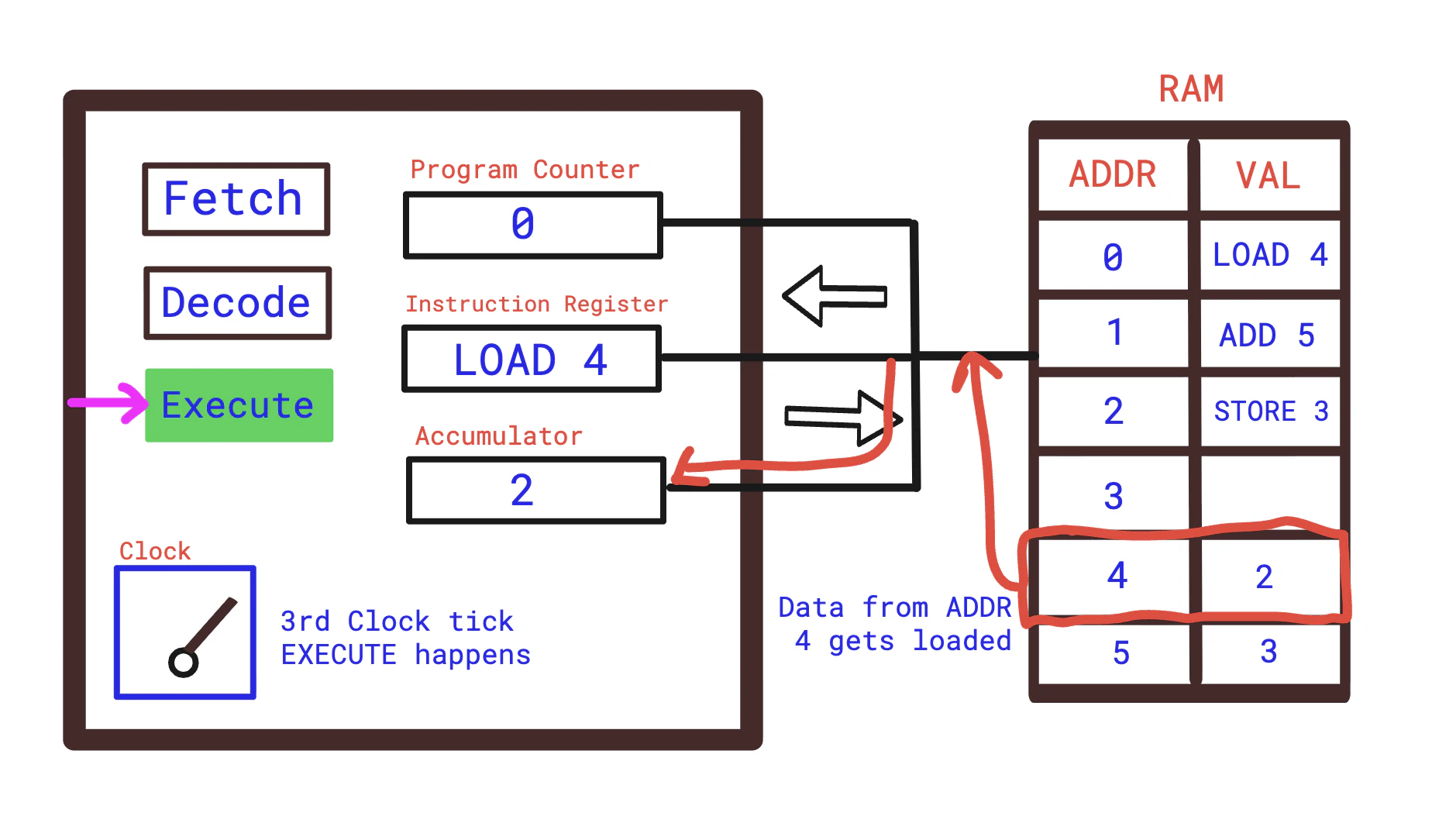 Fetch

Decode

Execute

Program Counter

0

Instruction Register

LOAD 4

Accumulator

2

Clock

3rd Clock tick
EXECUTE happens

Data from ADDR
4 gets loaded

RAM

| ADDR | VAL |
|---|---|
| 0 | LOAD 4 |
| 1 | ADD 5 |
| 2 | STORE 3 |
| 3 | |
| 4 | 2 |
| 5 | 3 |